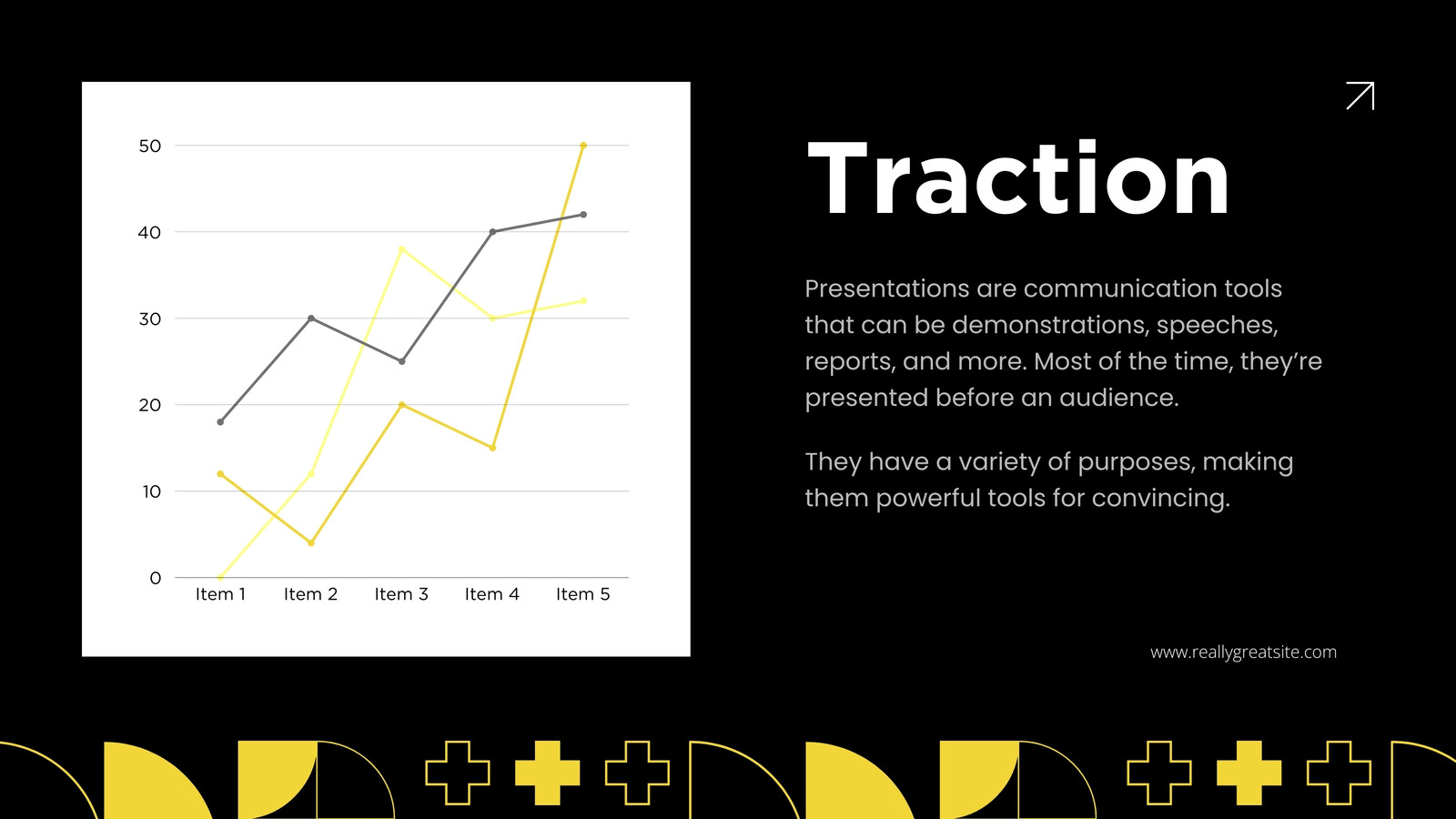 50
40
30
20
10
0
Item 1 Item 2 Item 3 Item 4 Item 5

Traction

Presentations are communication tools that can be demonstrations, speeches, reports, and more. Most of the time, they're presented before an audience.

They have a variety of purposes, making them powerful tools for convincing.

www.reallygreatsite.com